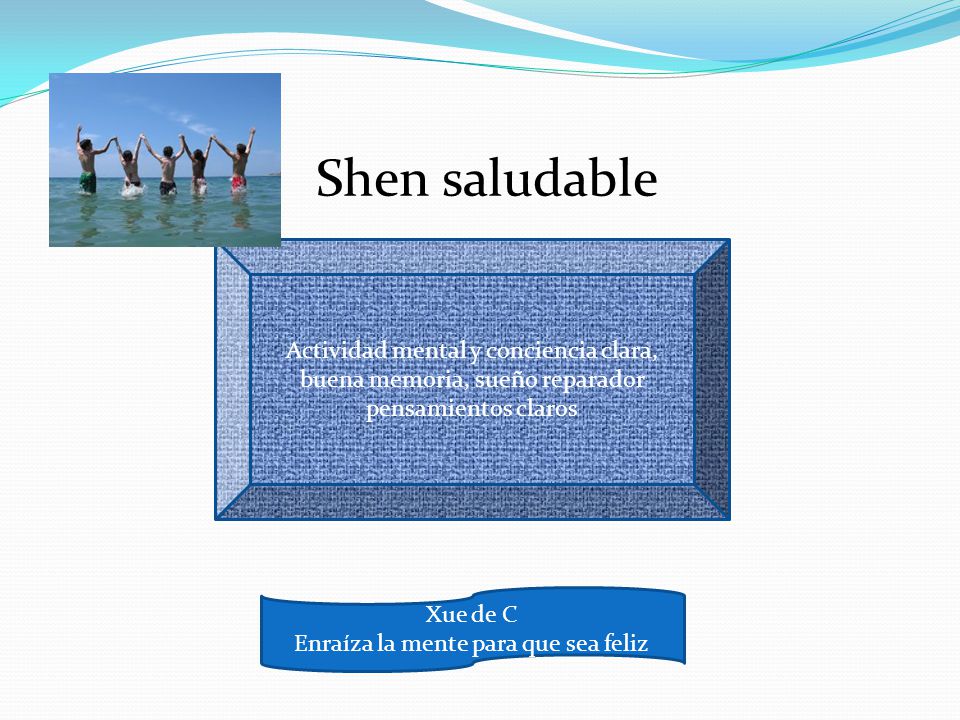 Shen saludable

Actividad mental y conciencia clara, buena memoria, sueño reparador pensamientos claros

Xue de C
Enraíza la mente para que sea feliz